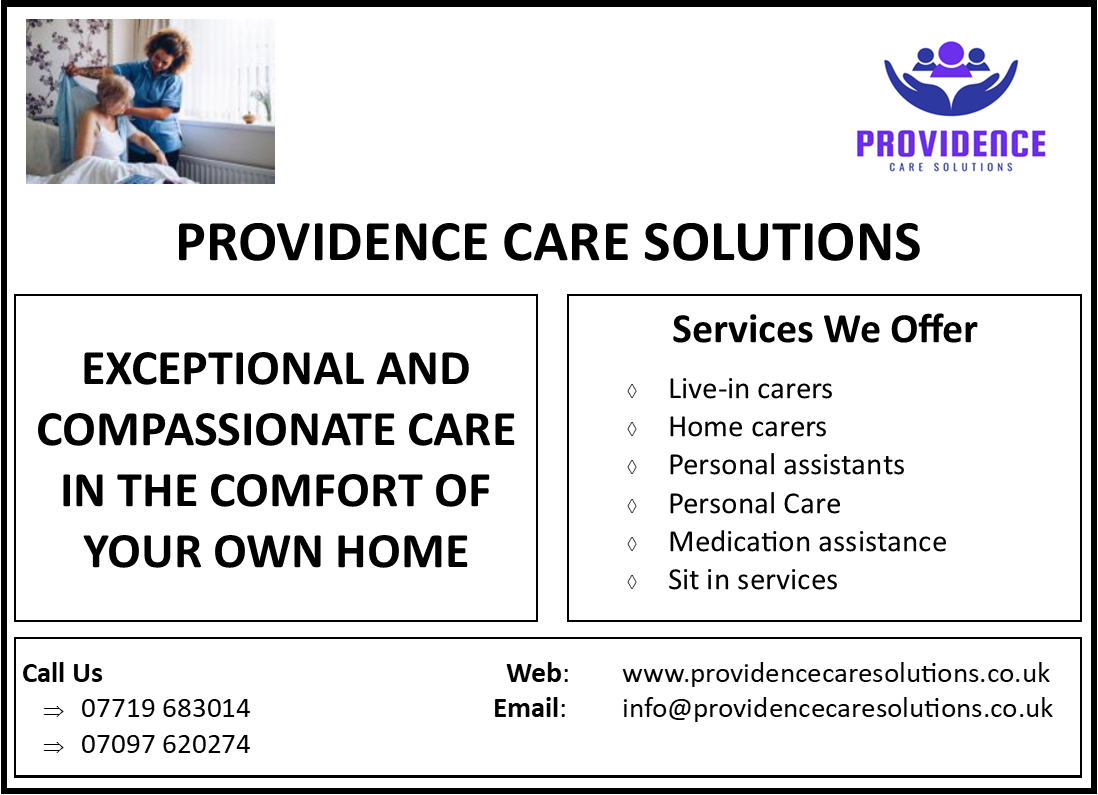 PROVIDENCE
CARE SOLUTIONS

PROVIDENCE CARE SOLUTIONS

EXCEPTIONAL AND COMPASSIONATE CARE IN THE COMFORT OF YOUR OWN HOME

Services We Offer

◊ Live-in carers
◊ Home carers
◊ Personal assistants
◊ Personal Care
◊ Medication assistance
◊ Sit in services

Call Us
⇒ 07719 683014
⇒ 07097 620274

Web: www.providencecaresolutions.co.uk
Email: info@providencecaresolutions.co.uk